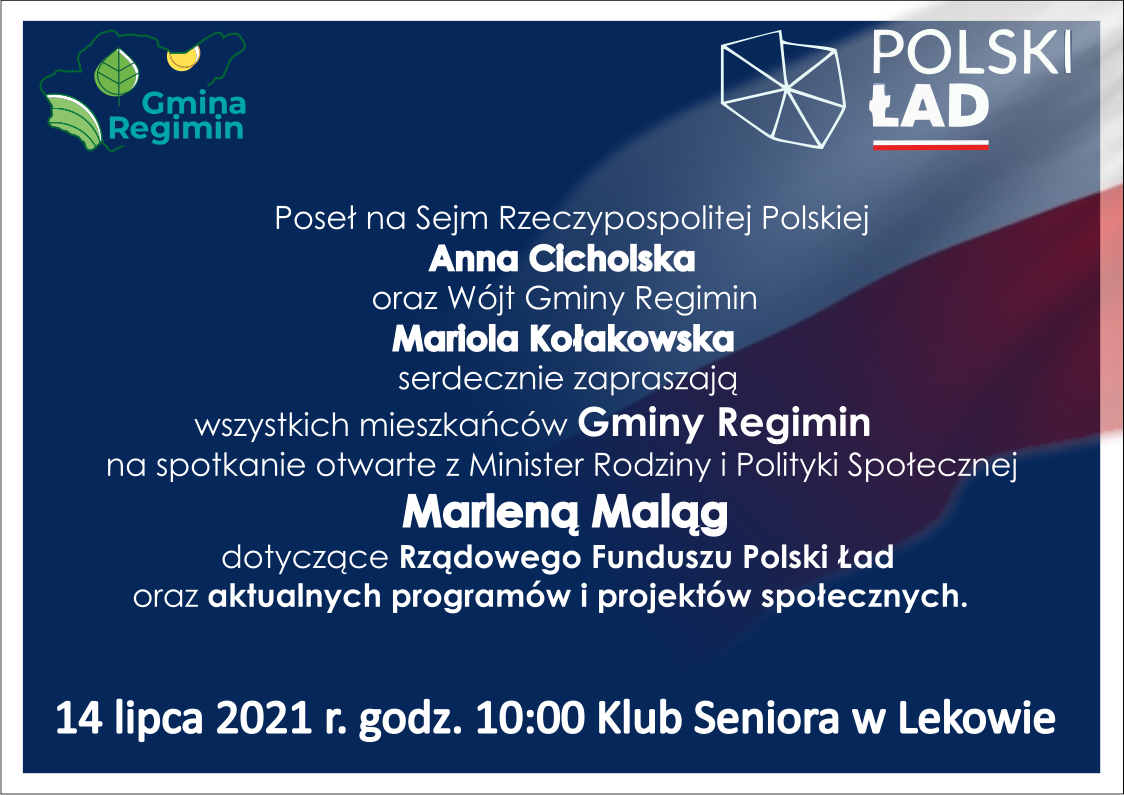 Gmina Regimin

POLSKI ŁAD

Poseł na Sejm Rzeczypospolitej Polskiej
Anna Cicholska
oraz Wójt Gminy Regimin
Mariola Kołakowska
serdecznie zapraszają
wszystkich mieszkańców Gminy Regimin
na spotkanie otwarte z Minister Rodziny i Polityki Społecznej
Marleną Maląg
dotyczące Rządowego Funduszu Polski Ład
oraz aktualnych programów i projektów społecznych.

14 lipca 2021 r. godz. 10:00 Klub Seniora w Lekowie